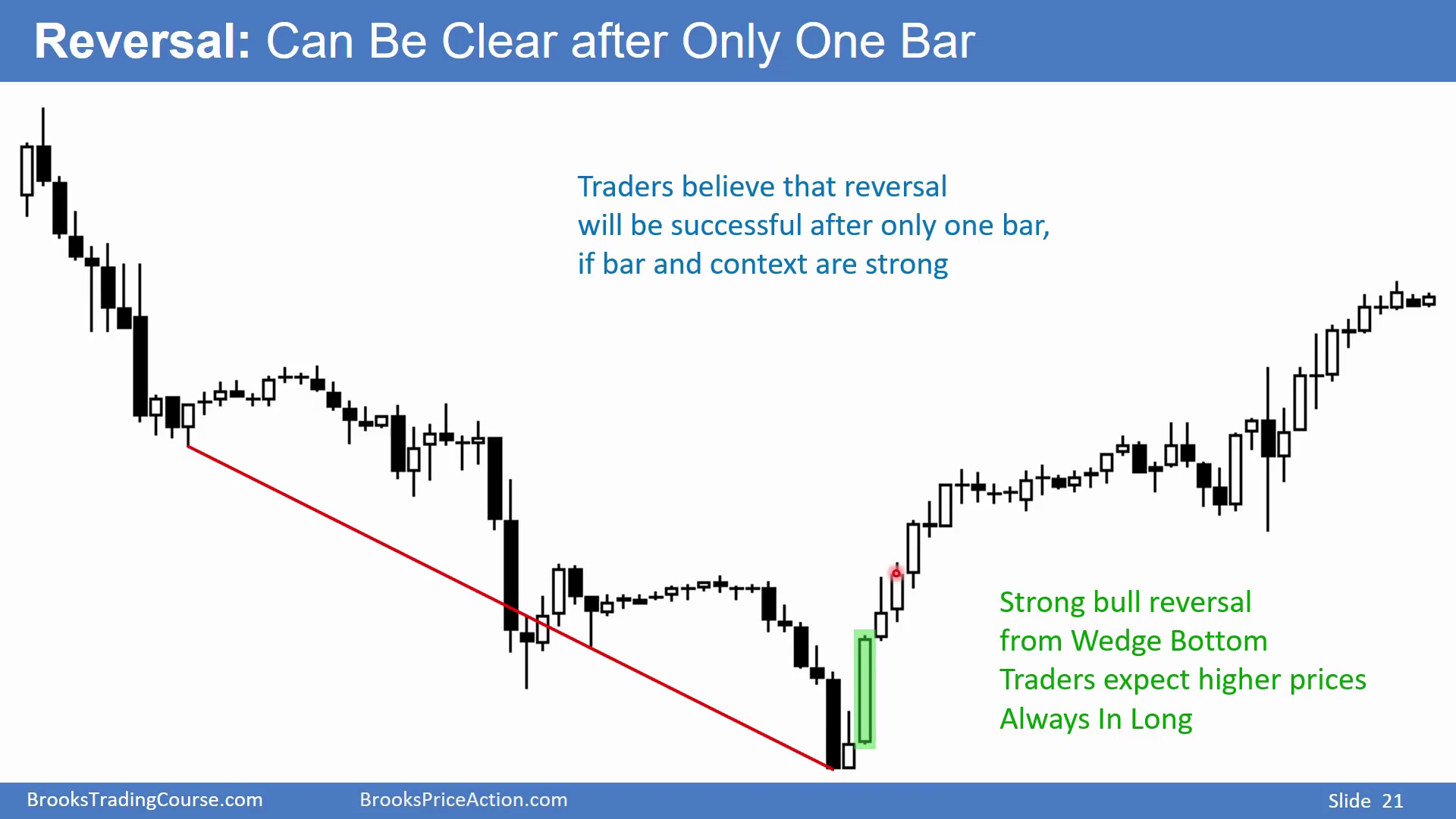 Reversal: Can Be Clear after Only One Bar

Traders believe that reversal will be successful after only one bar, if bar and context are strong

Strong bull reversal from Wedge Bottom
Traders expect higher prices
Always In Long

BrooksTradingCourse.com BrooksPriceAction.com Slide 21